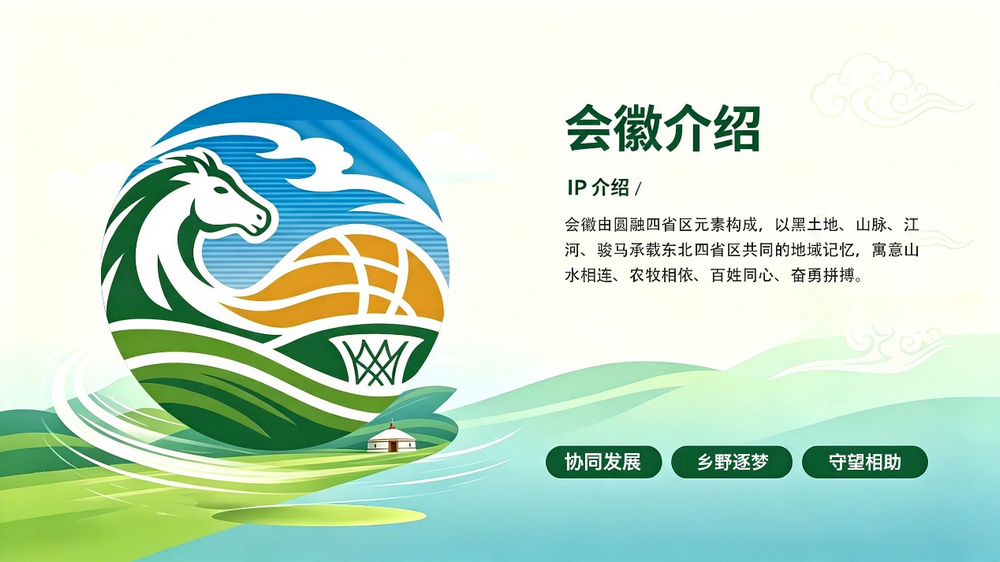 会徽介绍

IP 介绍 /

会徽由圆融四省区元素构成，以黑土地、山脉、江河、骏马承载东北四省区共同的地域记忆，寓意山水相连、农牧相依、百姓同心、奋勇拼搏。

协同发展

乡野逐梦

守望相助